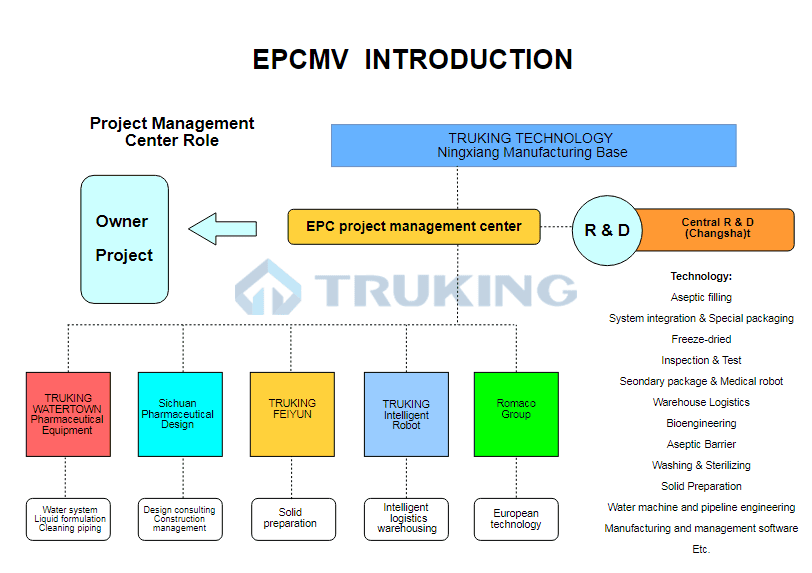 EPCMV INTRODUCTION

Project Management Center Role

TRUKING TECHNOLOGY
Ningxiang Manufacturing Base

Owner
Project

EPC project management center

R & D

Central R & D (Changsha)t

TRUKING

Technology:
Aseptic filling
System integration & Special packaging
Freeze-dried
Inspection & Test
Seondary package & Medical robot
Warehouse Logistics
Bioengineering
Aseptic Barrier
Washing & Sterilizing
Solid Preparation
Water machine and pipeline engineering
Manufacturing and management software
Etc.

TRUKING WATERTOWN Pharmaceutical Equipment

Sichuan Pharmaceutical Design

TRUKING FEIYUN

TRUKING Intelligent Robot

Romaco Group

Water system
Liquid formulation
Cleaning piping

Design consulting
Construction management

Solid preparation

Intelligent logistics warehousing

European technology